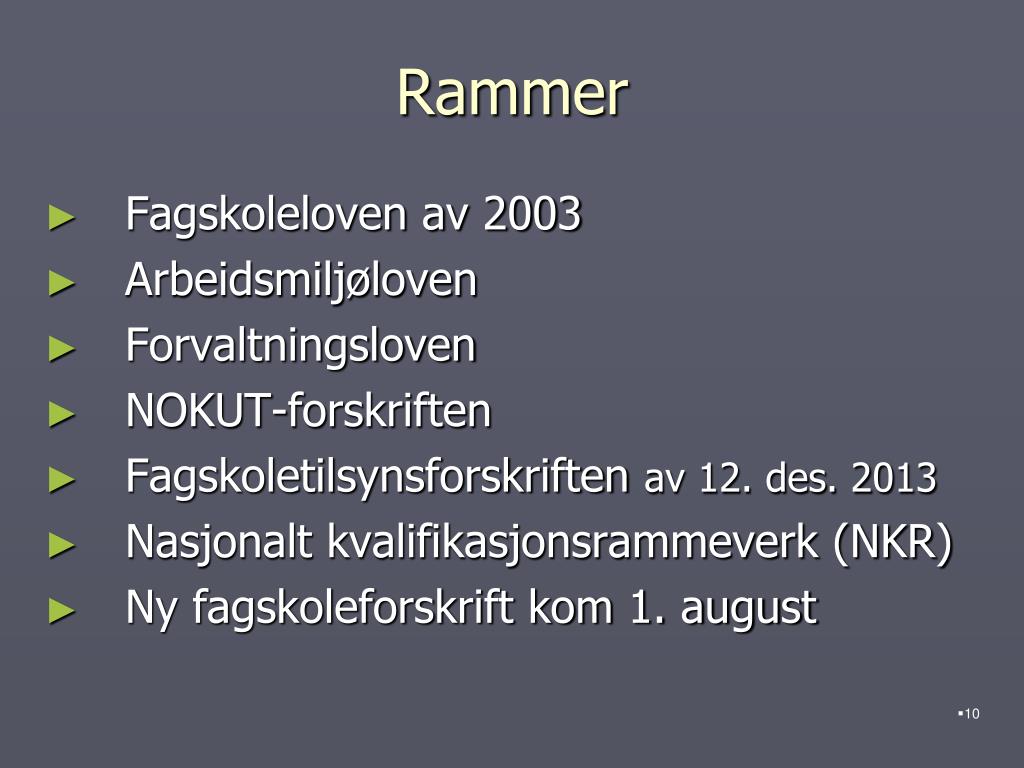 Rammer

► Fagskoleloven av 2003
► Arbeidsmiljøloven
► Forvaltningsloven
► NOKUT-forskriften
► Fagskoletilsynsforskriften av 12. des. 2013
► Nasjonalt kvalifikasjonsrammeverk (NKR)
► Ny fagskoleforskrift kom 1. august

▪10